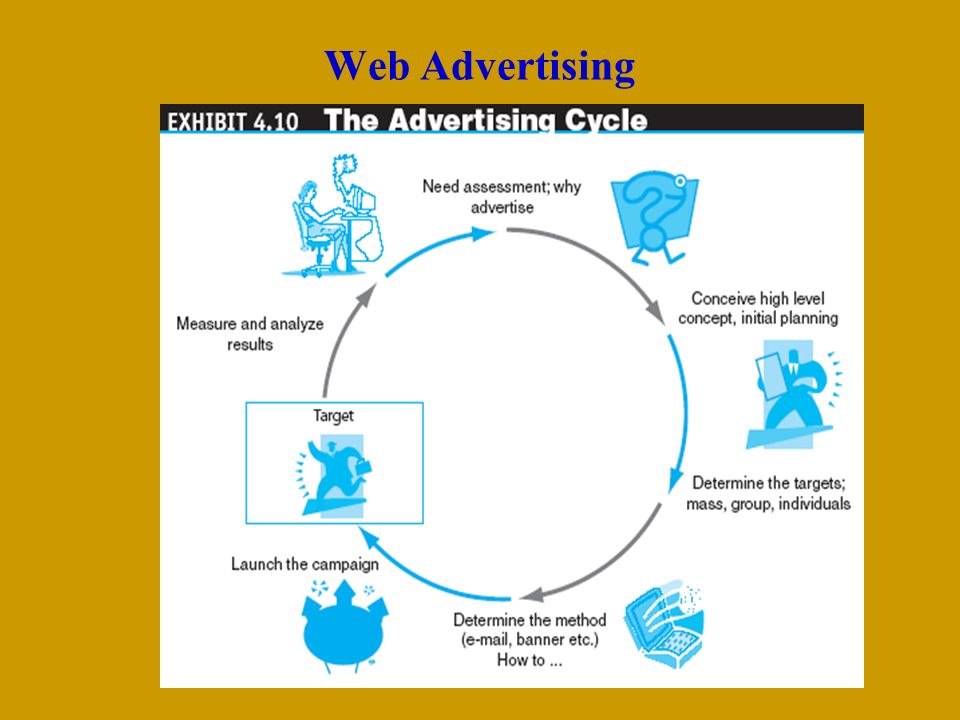 Web Advertising

EXHIBIT 4.10 The Advertising Cycle

Need assessment; why advertise

Conceive high level concept, initial planning

Determine the targets; mass, group, individuals

Determine the method (e-mail, banner etc.) How to ...

Launch the campaign

Target

Measure and analyze results